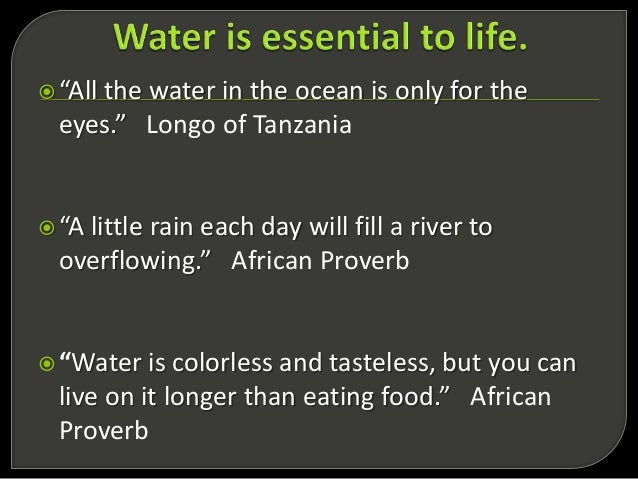 Water is essential to life.

“All the water in the ocean is only for the eyes.” Longo of Tanzania

“A little rain each day will fill a river to overflowing.” African Proverb

“Water is colorless and tasteless, but you can live on it longer than eating food.” African Proverb